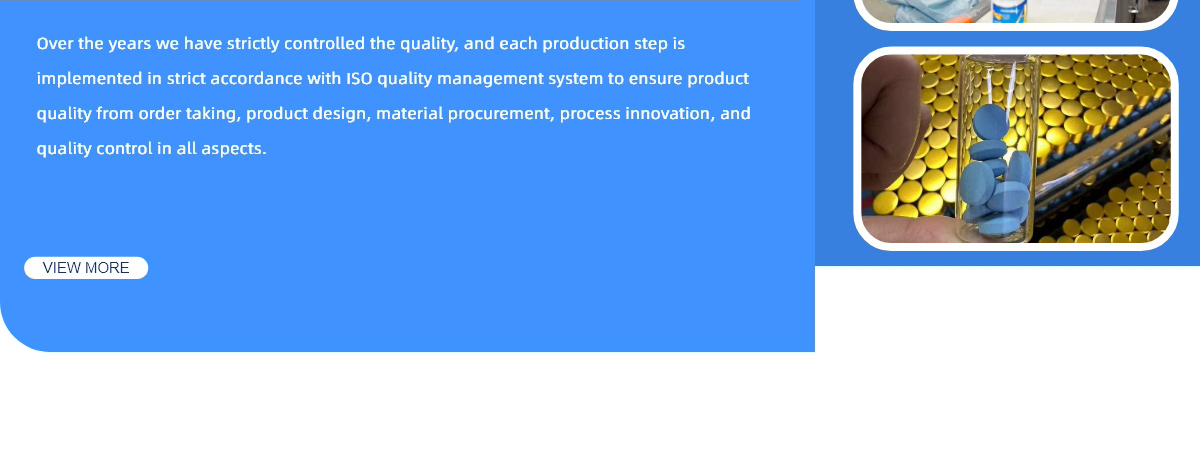 Over the years we have strictly controlled the quality, and each production step is implemented in strict accordance with ISO quality management system to ensure product quality from order taking, product design, material procurement, process innovation, and quality control in all aspects.

VIEW MORE